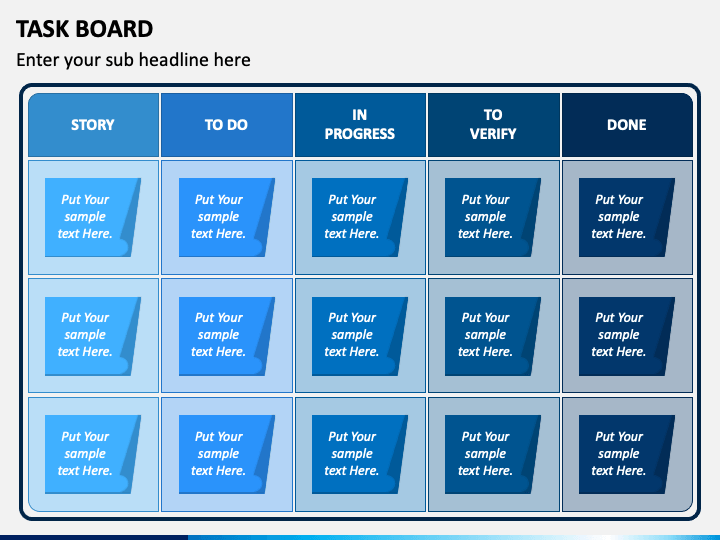 TASK BOARD

Enter your sub headline here

| STORY | TO DO | IN PROGRESS | TO VERIFY | DONE |
|---|---|---|---|---|
| Put Your sample text Here. | Put Your sample text Here. | Put Your sample text Here. | Put Your sample text Here. | Put Your sample text Here. |
| Put Your sample text Here. | Put Your sample text Here. | Put Your sample text Here. | Put Your sample text Here. | Put Your sample text Here. |
| Put Your sample text Here. | Put Your sample text Here. | Put Your sample text Here. | Put Your sample text Here. | Put Your sample text Here. |